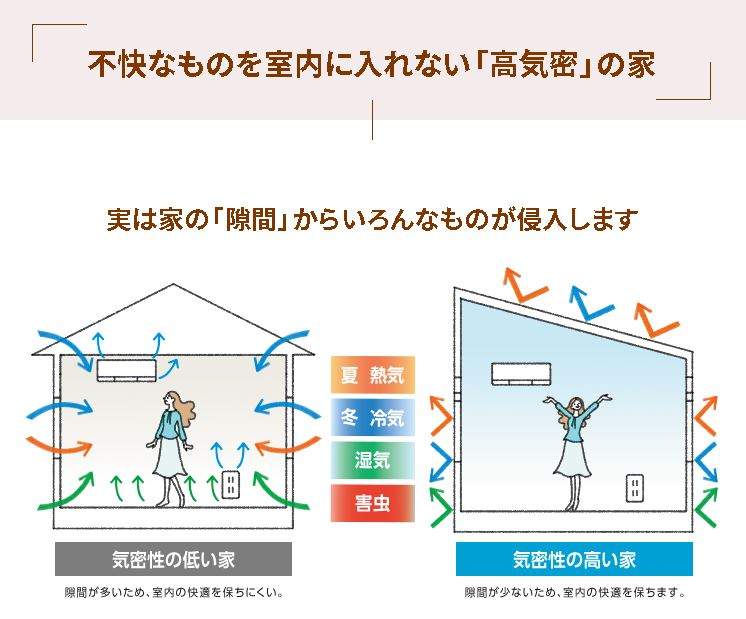 不快なものを室内に入れない「高気密」の家

実は家の「隙間」からいろんなものが侵入します

夏 熱気

冬 冷気

湿気

害虫

気密性の低い家

隙間が多いため、室内の快適を保ちにくい。

気密性の高い家

隙間が少ないため、室内の快適を保ちます。